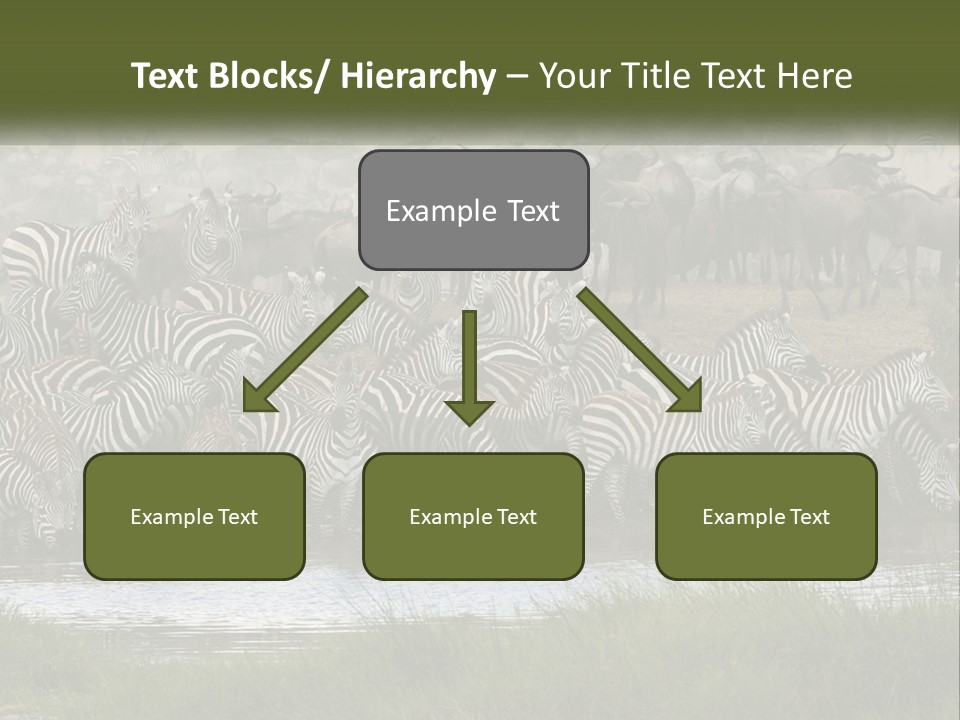 Text Blocks/ Hierarchy – Your Title Text Here

Example Text

Example Text

Example Text

Example Text